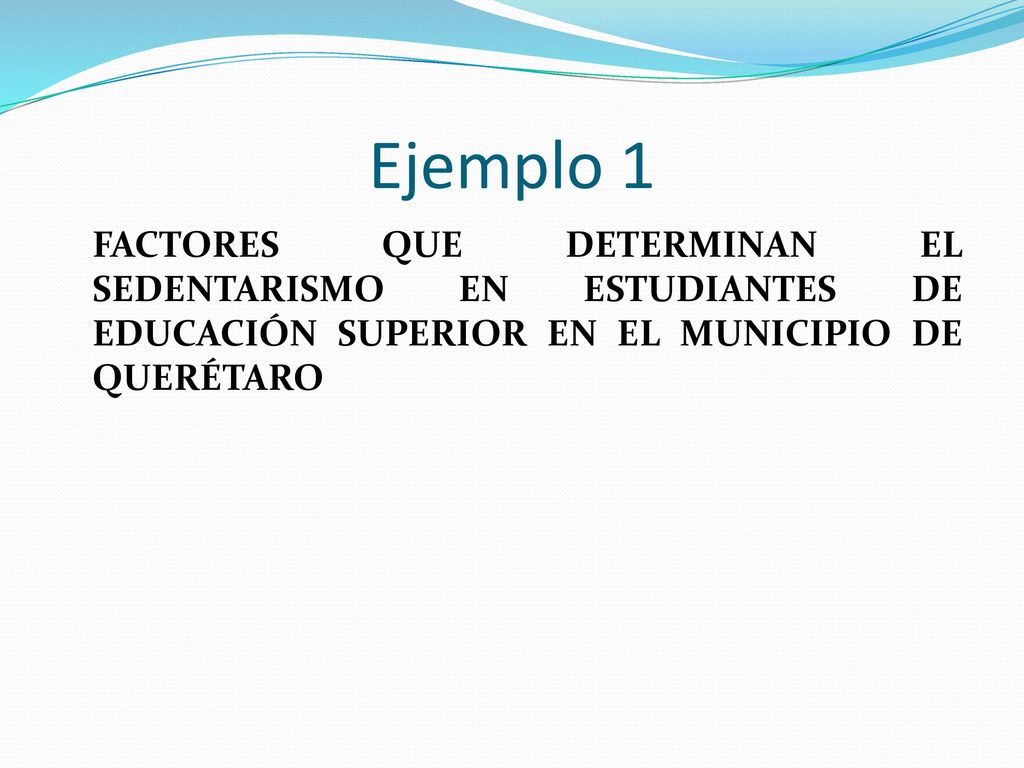 Ejemplo 1

FACTORES QUE DETERMINAN EL SEDENTARISMO EN ESTUDIANTES DE EDUCACIÓN SUPERIOR EN EL MUNICIPIO DE QUERÉTARO